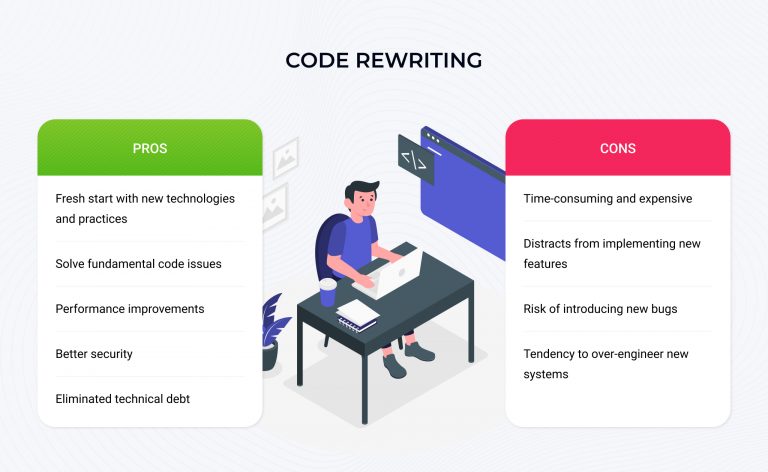 CODE REWRITING

PROS

Fresh start with new technologies and practices

Solve fundamental code issues

Performance improvements

Better security

Eliminated technical debt

</>

CONS

Time-consuming and expensive

Distracts from implementing new features

Risk of introducing new bugs

Tendency to over-engineer new systems